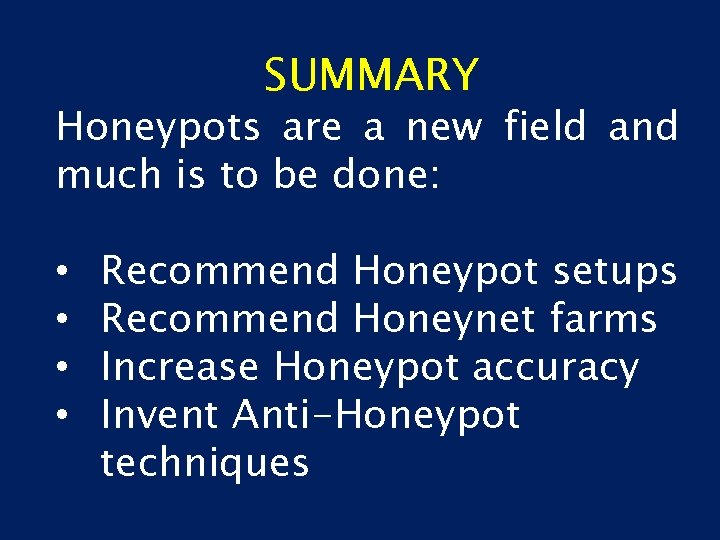 SUMMARY

Honeypots are a new field and much is to be done:

• Recommend Honeypot setups
• Recommend Honeynet farms
• Increase Honeypot accuracy
• Invent Anti-Honeypot techniques